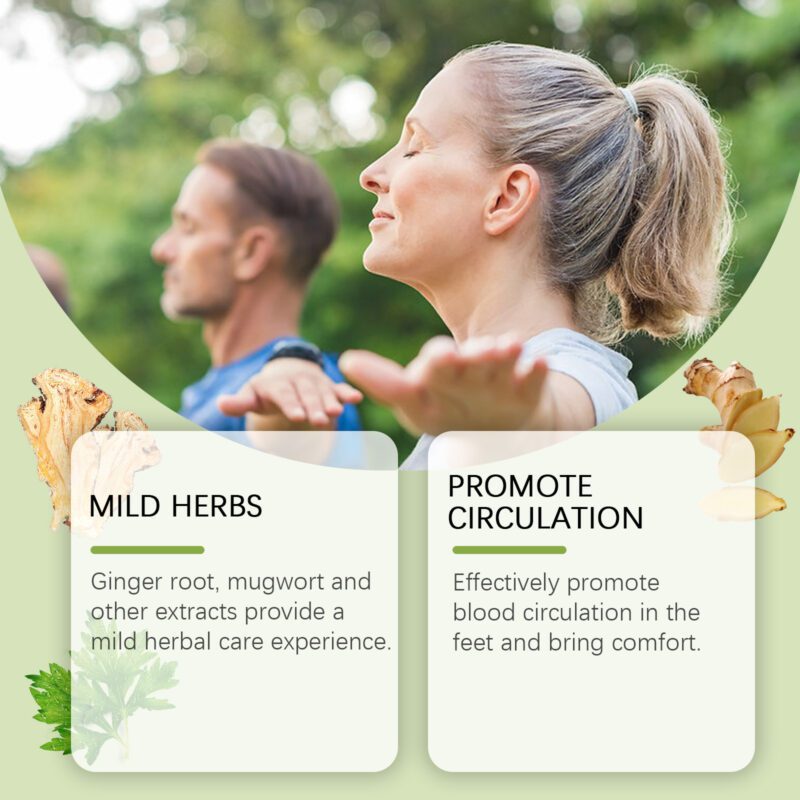 MILD HERBS

Ginger root, mugwort and other extracts provide a mild herbal care experience.

PROMOTE CIRCULATION

Effectively promote blood circulation in the feet and bring comfort.